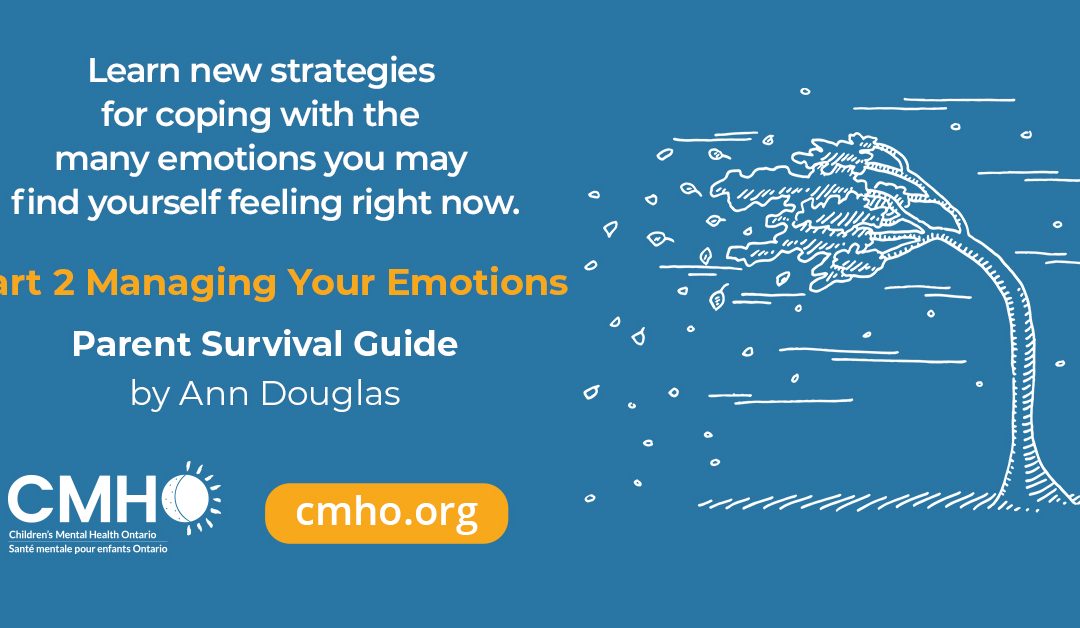 Learn new strategies for coping with the many emotions you may find yourself feeling right now.

art 2 Managing Your Emotions

Parent Survival Guide
by Ann Douglas

CMHO
Children's Mental Health Ontario
Santé mentale pour enfants Ontario

cmho.org